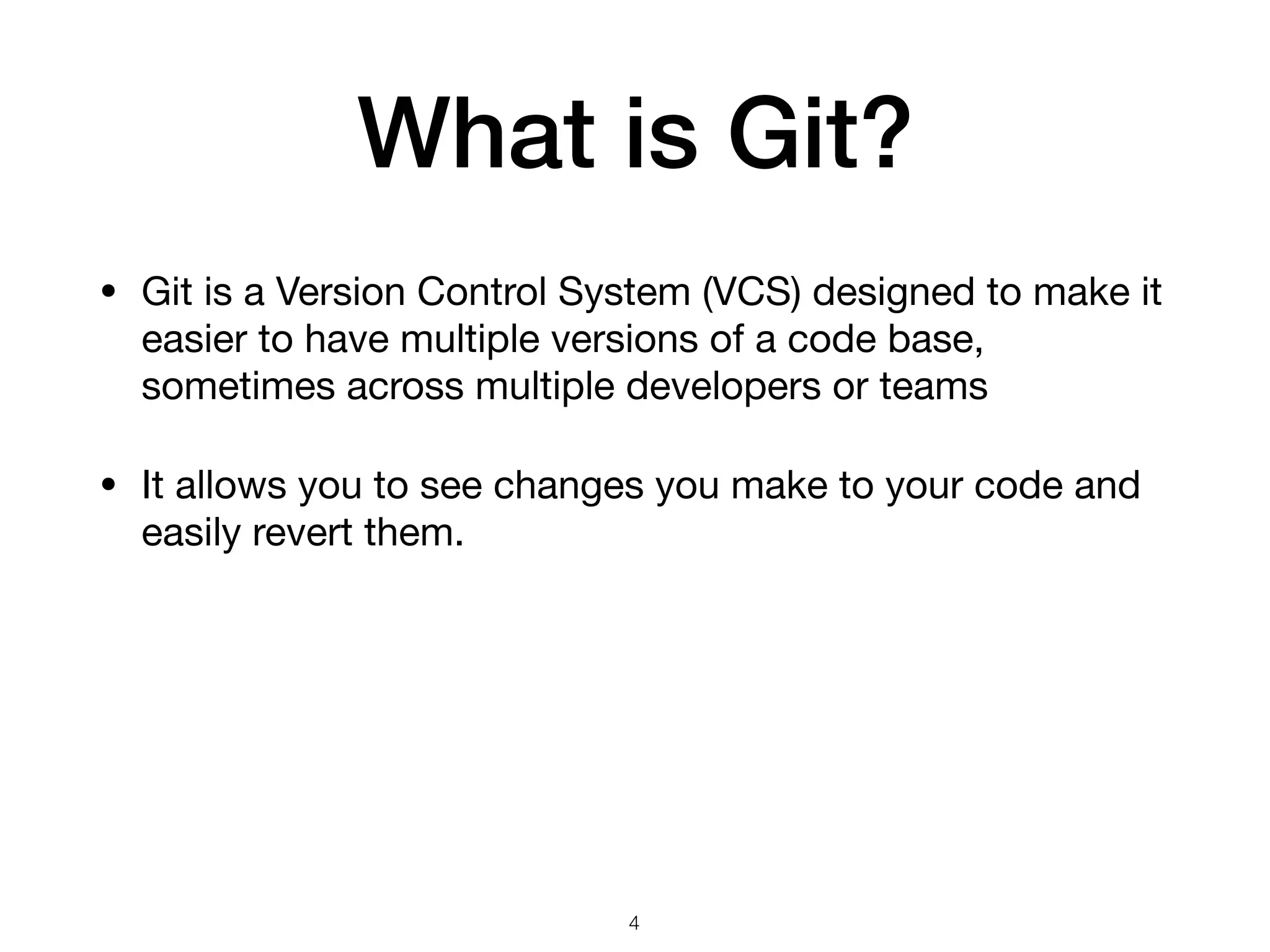 What is Git?

• Git is a Version Control System (VCS) designed to make it easier to have multiple versions of a code base, sometimes across multiple developers or teams

• It allows you to see changes you make to your code and easily revert them.

4